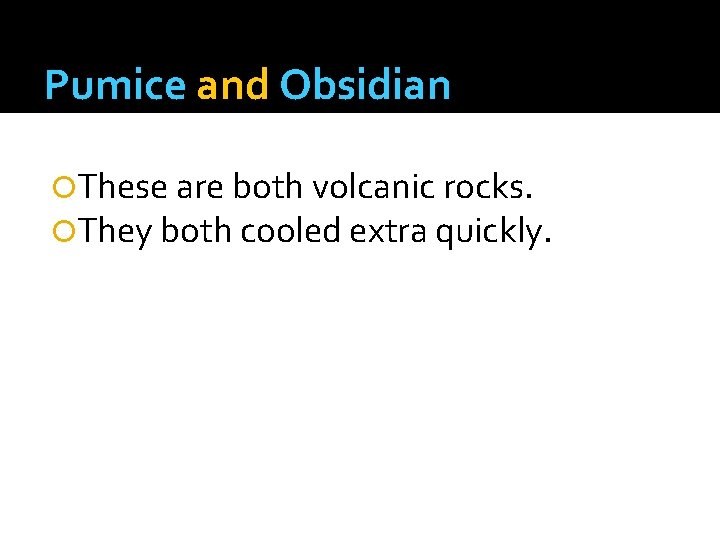 Pumice and Obsidian

These are both volcanic rocks.
They both cooled extra quickly.